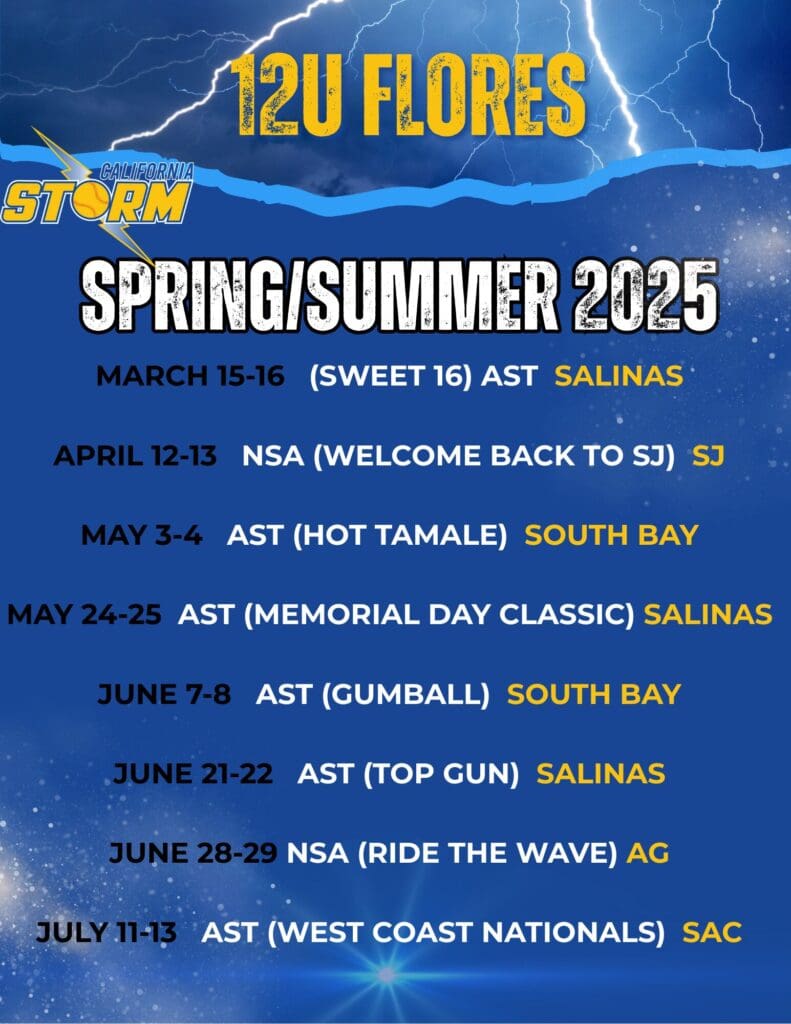 12U FLORES

CALIFORNIA STORM

SPRING/SUMMER 2025

MARCH 15-16 (SWEET 16) AST SALINAS

APRIL 12-13 NSA (WELCOME BACK TO SJ) SJ

MAY 3-4 AST (HOT TAMALE) SOUTH BAY

MAY 24-25 AST (MEMORIAL DAY CLASSIC) SALINAS

JUNE 7-8 AST (GUMBALL) SOUTH BAY

JUNE 21-22 AST (TOP GUN) SALINAS

JUNE 28-29 NSA (RIDE THE WAVE) AG

JULY 11-13 AST (WEST COAST NATIONALS) SAC